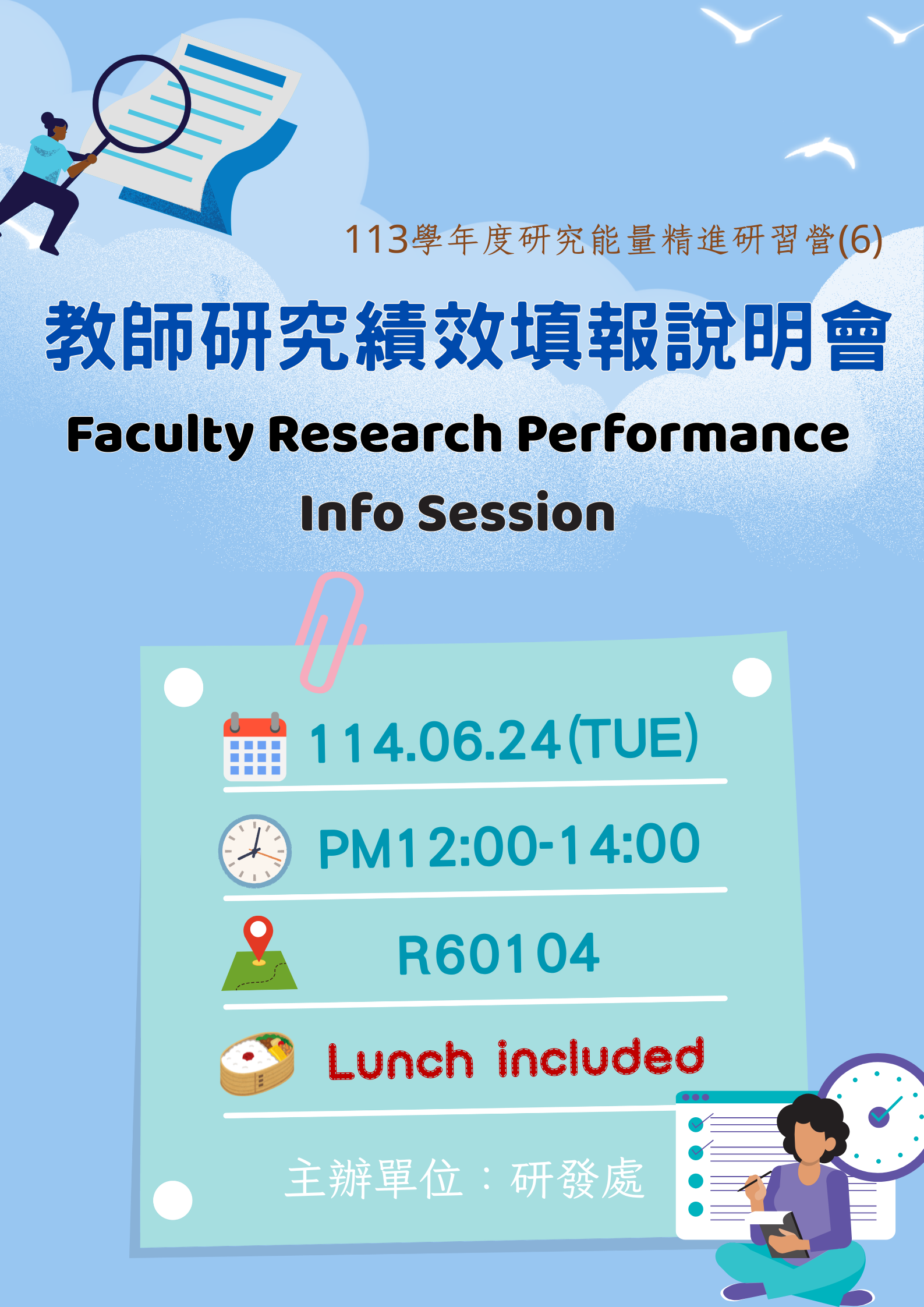 113學年度研究能量精進研習營(6)

教師研究績效填報說明會

Faculty Research Performance Info Session

114.06.24(TUE)

PM12:00-14:00

R60104

Lunch included

主辦單位：研發處